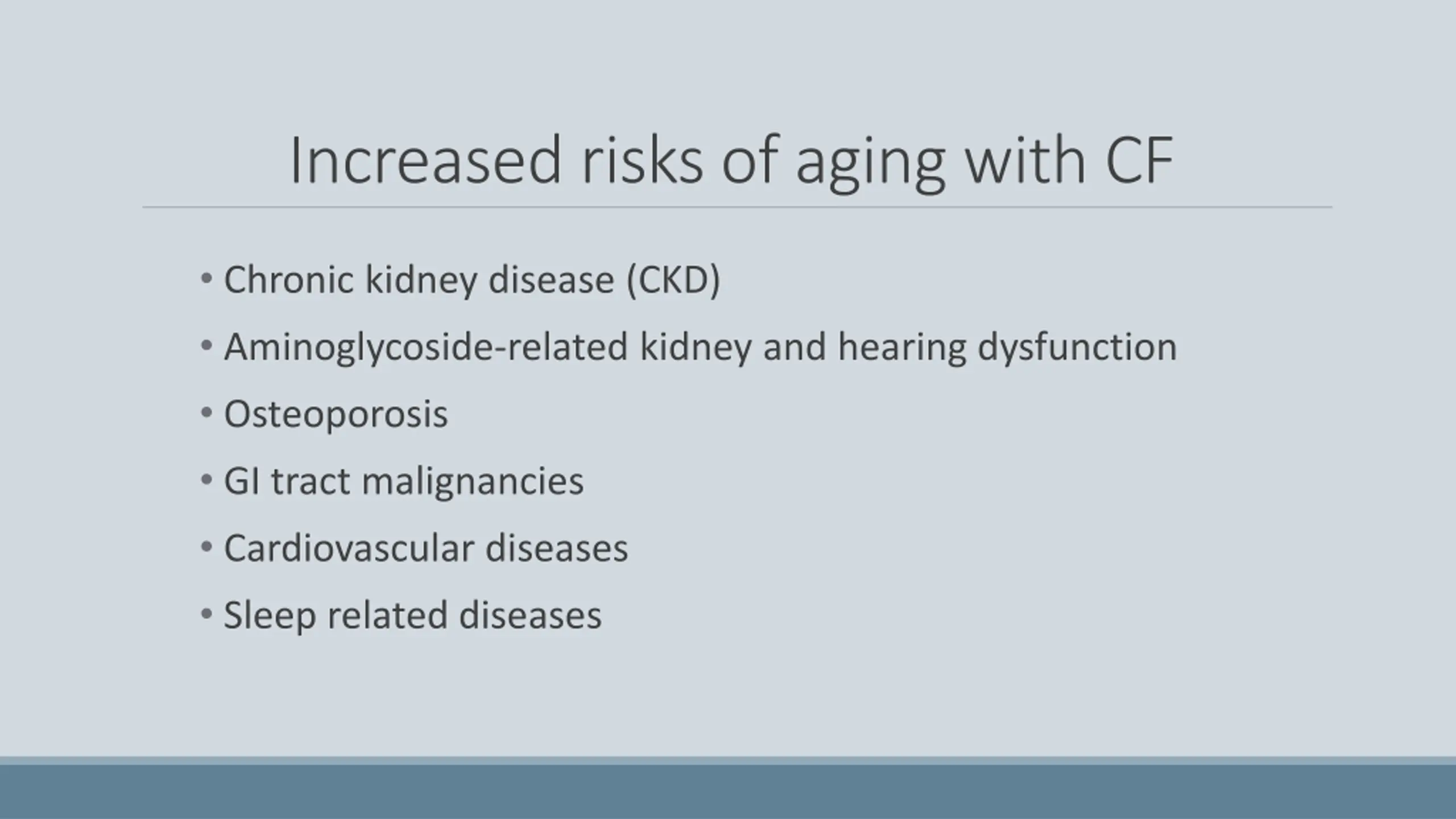 Increased risks of aging with CF

• Chronic kidney disease (CKD)
• Aminoglycoside-related kidney and hearing dysfunction
• Osteoporosis
• GI tract malignancies
• Cardiovascular diseases
• Sleep related diseases